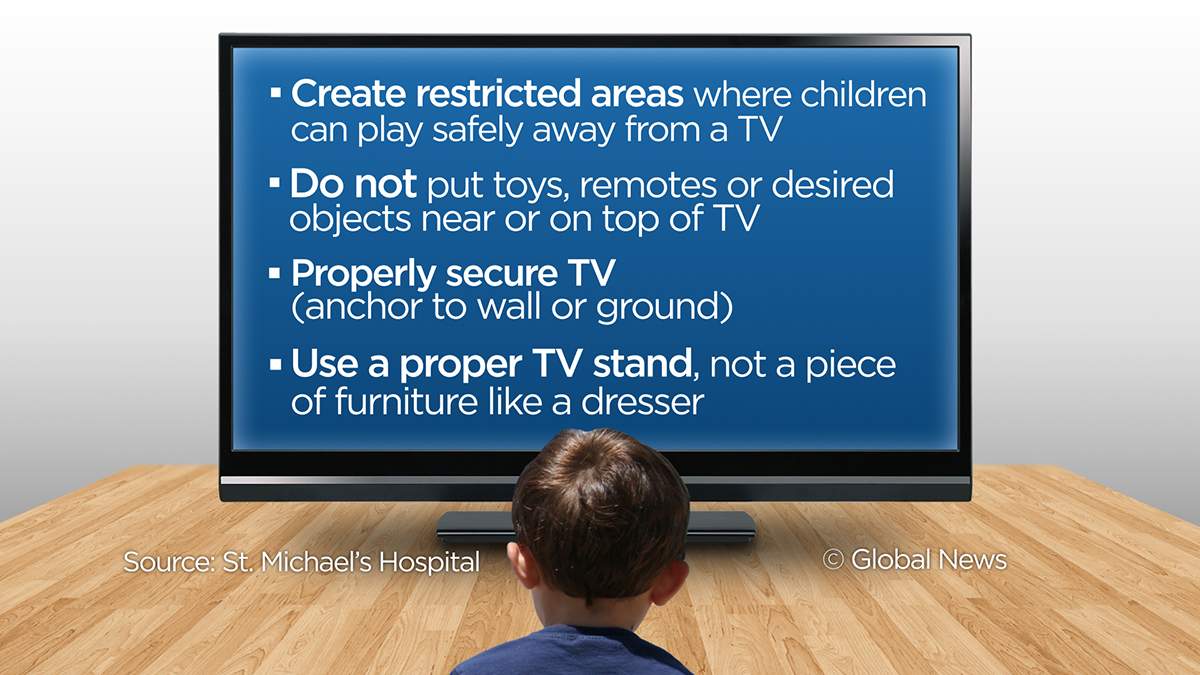 ▪ Create restricted areas where children can play safely away from a TV

▪ Do not put toys, remotes or desired objects near or on top of TV

▪ Properly secure TV (anchor to wall or ground)

▪ Use a proper TV stand, not a piece of furniture like a dresser

Source: St. Michael's Hospital

© Global News